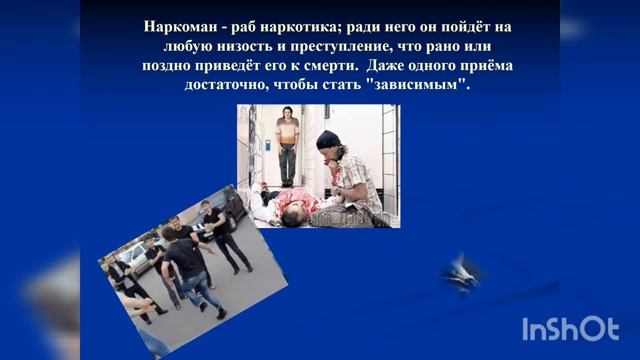 Наркоман - раб наркотика; ради него он пойдёт на любую низость и преступление, что рано или поздно приведёт его к смерти. Даже одного приёма достаточно, чтобы стать "зависимым".

InShOt